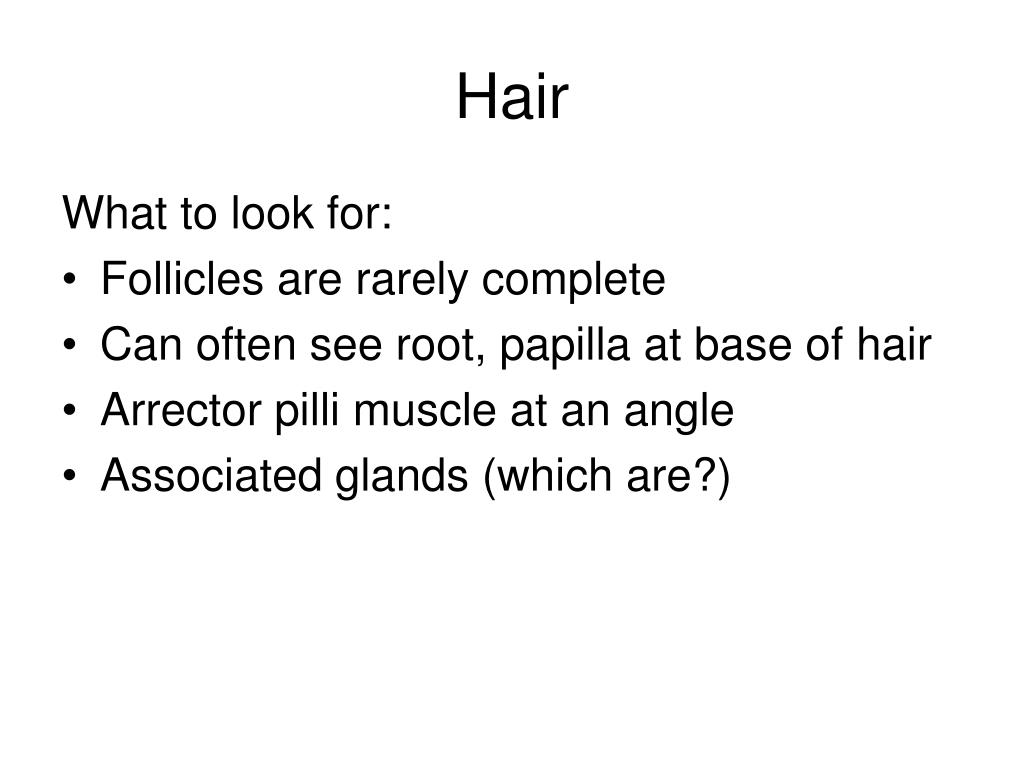 Hair

What to look for:
• Follicles are rarely complete
• Can often see root, papilla at base of hair
• Arrector pilli muscle at an angle
• Associated glands (which are?)